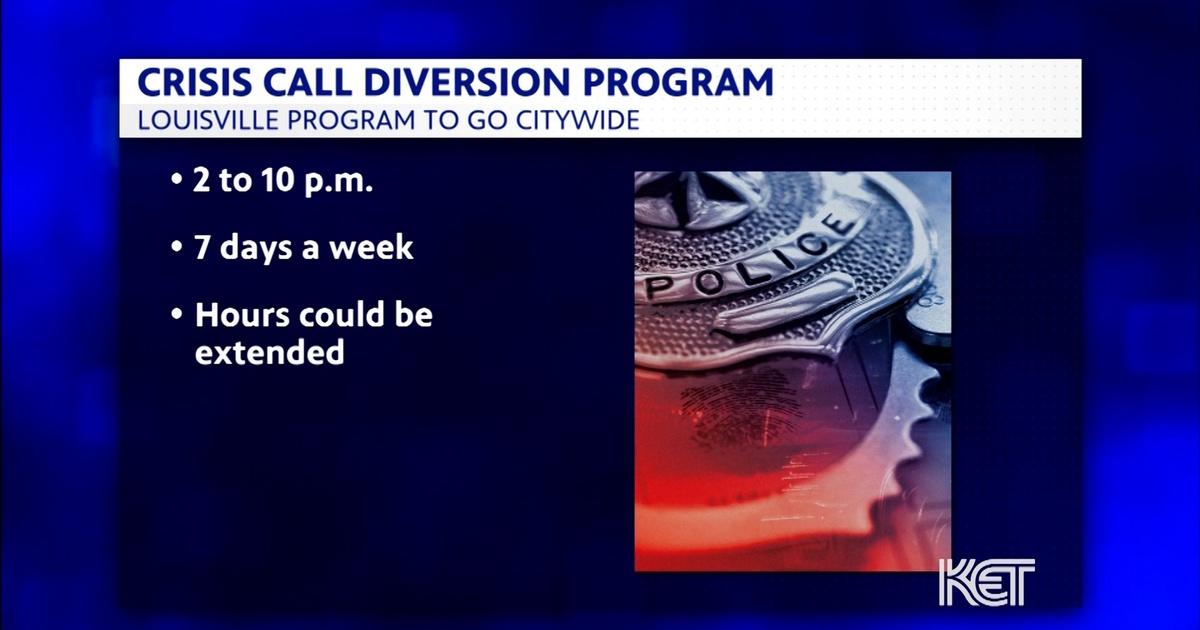 CRISIS CALL DIVERSION PROGRAM
LOUISVILLE PROGRAM TO GO CITYWIDE

• 2 to 10 p.m.

• 7 days a week

• Hours could be extended

POLICE

KET